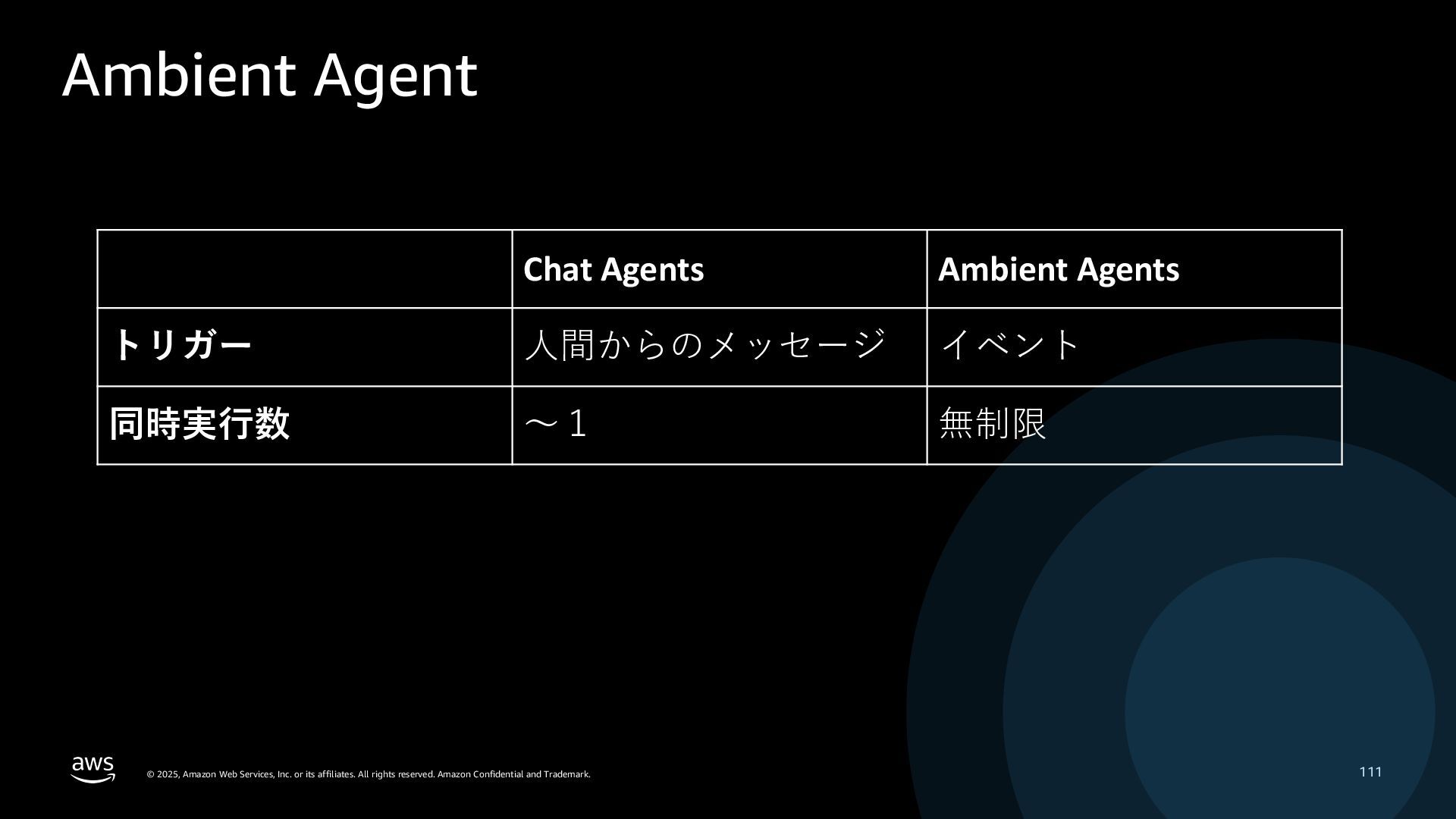 Ambient Agent

| | Chat Agents | Ambient Agents |
|---|---|---|
| トリガー | 人間からのメッセージ | イベント |
| 同時実行数 | ～１ | 無制限 |

aws

© 2025, Amazon Web Services, Inc. or its affiliates. All rights reserved. Amazon Confidential and Trademark.

111